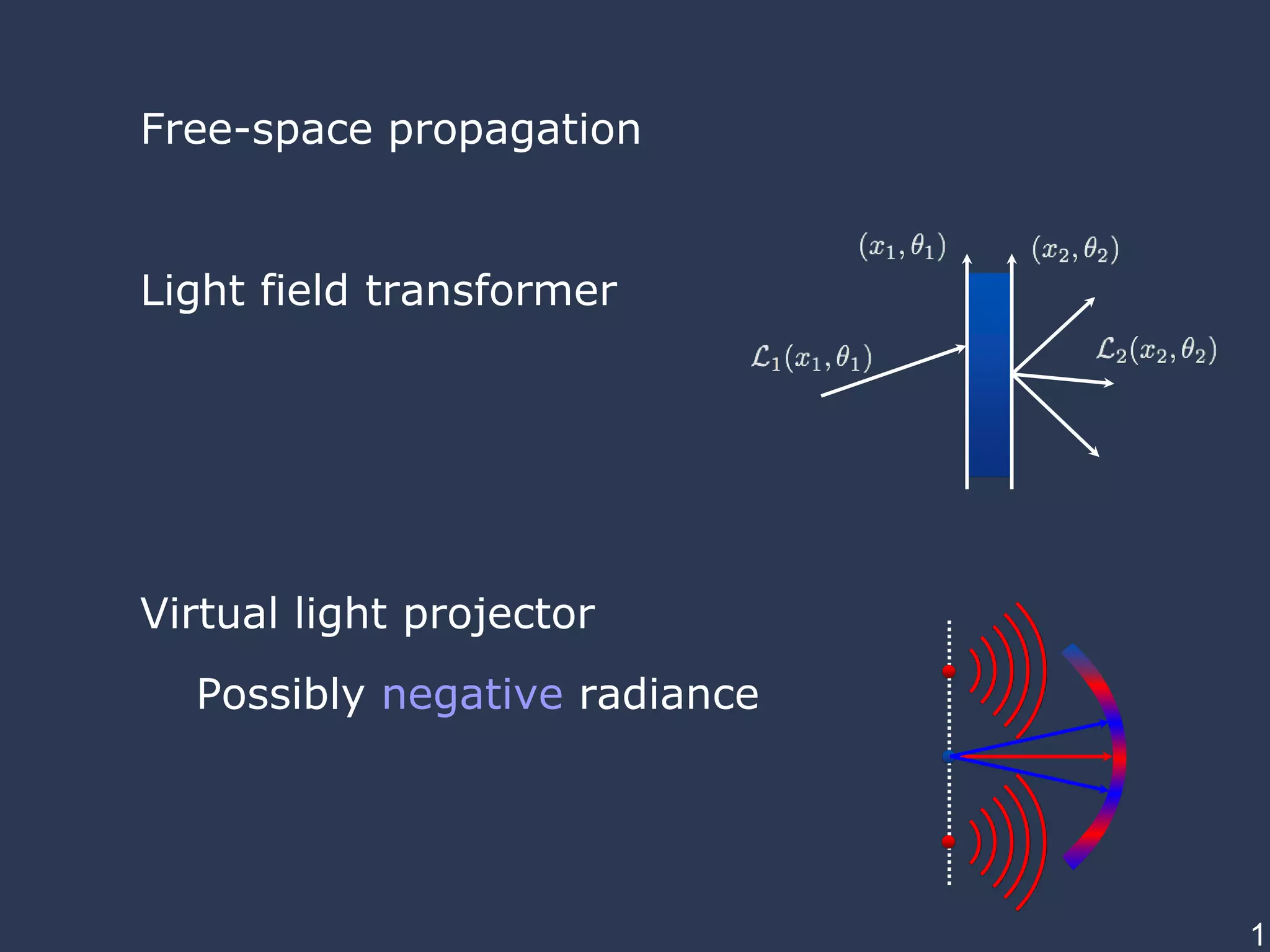 Free-space propagation

Light field transformer

$(x_1, \theta_1)$ $(x_2, \theta_2)$

$\mathcal{L}_1(x_1, \theta_1)$ $\mathcal{L}_2(x_2, \theta_2)$

Virtual light projector

Possibly negative radiance

1